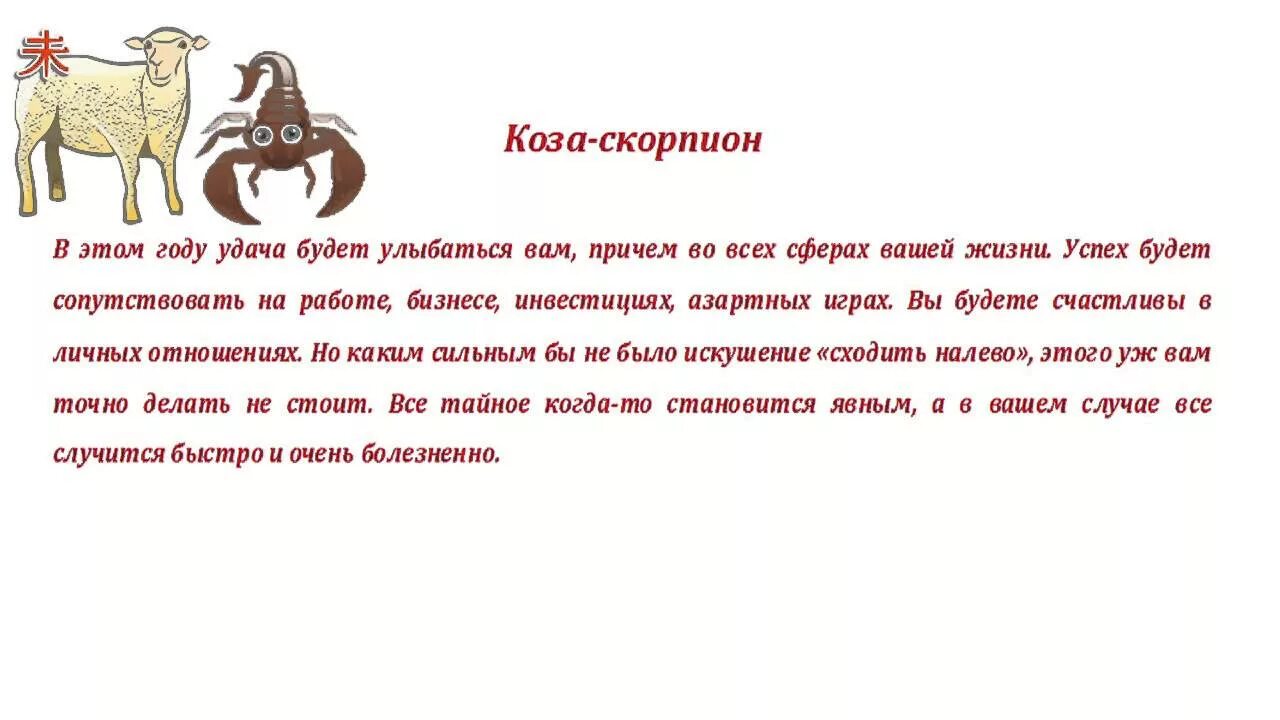 未

Коза-скорпион

В этом году удача будет улыбаться вам, причем во всех сферах вашей жизни. Успех будет сопутствовать на работе, бизнесе, инвестициях, азартных играх. Вы будете счастливы в личных отношениях. Но каким сильным бы не было искушение «сходить налево», этого уж вам точно делать не стоит. Все тайное когда-то становится явным, а в вашем случае все случится быстро и очень болезненно.